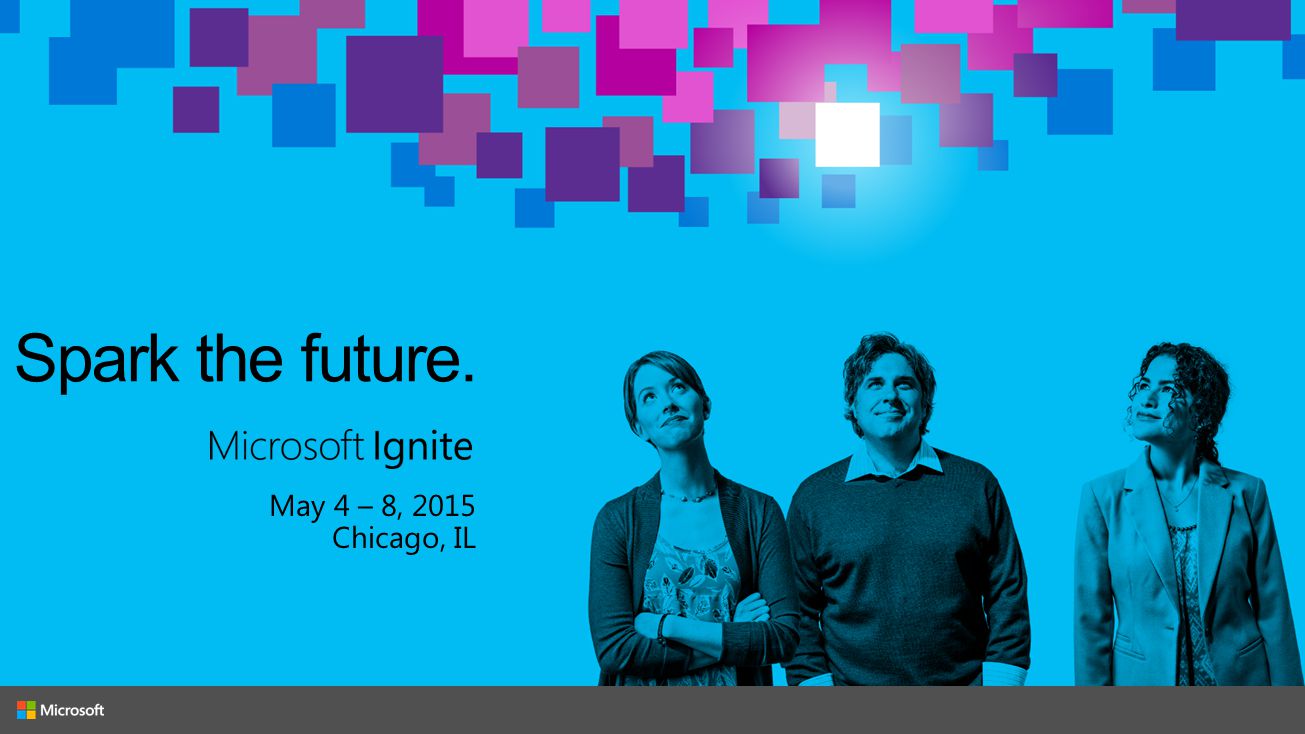 Spark the future.

Microsoft Ignite

May 4 – 8, 2015
Chicago, IL

Microsoft